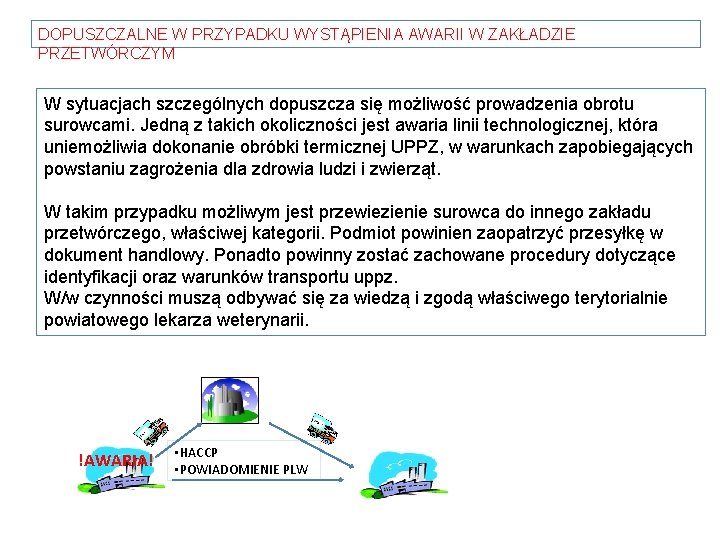 DOPUSZCZALNE W PRZYPADKU WYSTĄPIENIA AWARII W ZAKŁADZIE PRZETWÓRCZYM

W sytuacjach szczególnych dopuszcza się możliwość prowadzenia obrotu surowcami. Jedną z takich okoliczności jest awaria linii technologicznej, która uniemożliwia dokonanie obróbki termicznej UPPZ, w warunkach zapobiegających powstaniu zagrożenia dla zdrowia ludzi i zwierząt.

W takim przypadku możliwym jest przewiezienie surowca do innego zakładu przetwórczego, właściwej kategorii. Podmiot powinien zaopatrzyć przesyłkę w dokument handlowy. Ponadto powinny zostać zachowane procedury dotyczące identyfikacji oraz warunków transportu uppz.
W/w czynności muszą odbywać się za wiedzą i zgodą właściwego terytorialnie powiatowego lekarza weterynarii.

!AWARIA!

•HACCP
•POWIADOMIENIE PLW